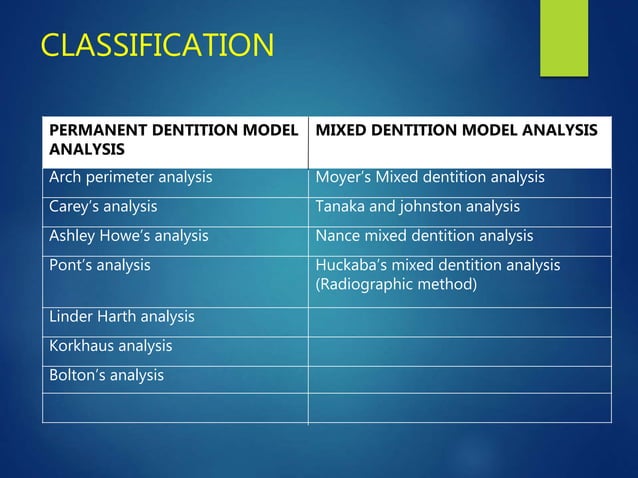 CLASSIFICATION

| PERMANENT DENTITION MODEL ANALYSIS | MIXED DENTITION MODEL ANALYSIS |
|---|---|
| Arch perimeter analysis | Moyer's Mixed dentition analysis |
| Carey's analysis | Tanaka and johnston analysis |
| Ashley Howe's analysis | Nance mixed dentition analysis |
| Pont's analysis | Huckaba's mixed dentition analysis (Radiographic method) |
| Linder Harth analysis | |
| Korkhaus analysis | |
| Bolton's analysis | |
| | |